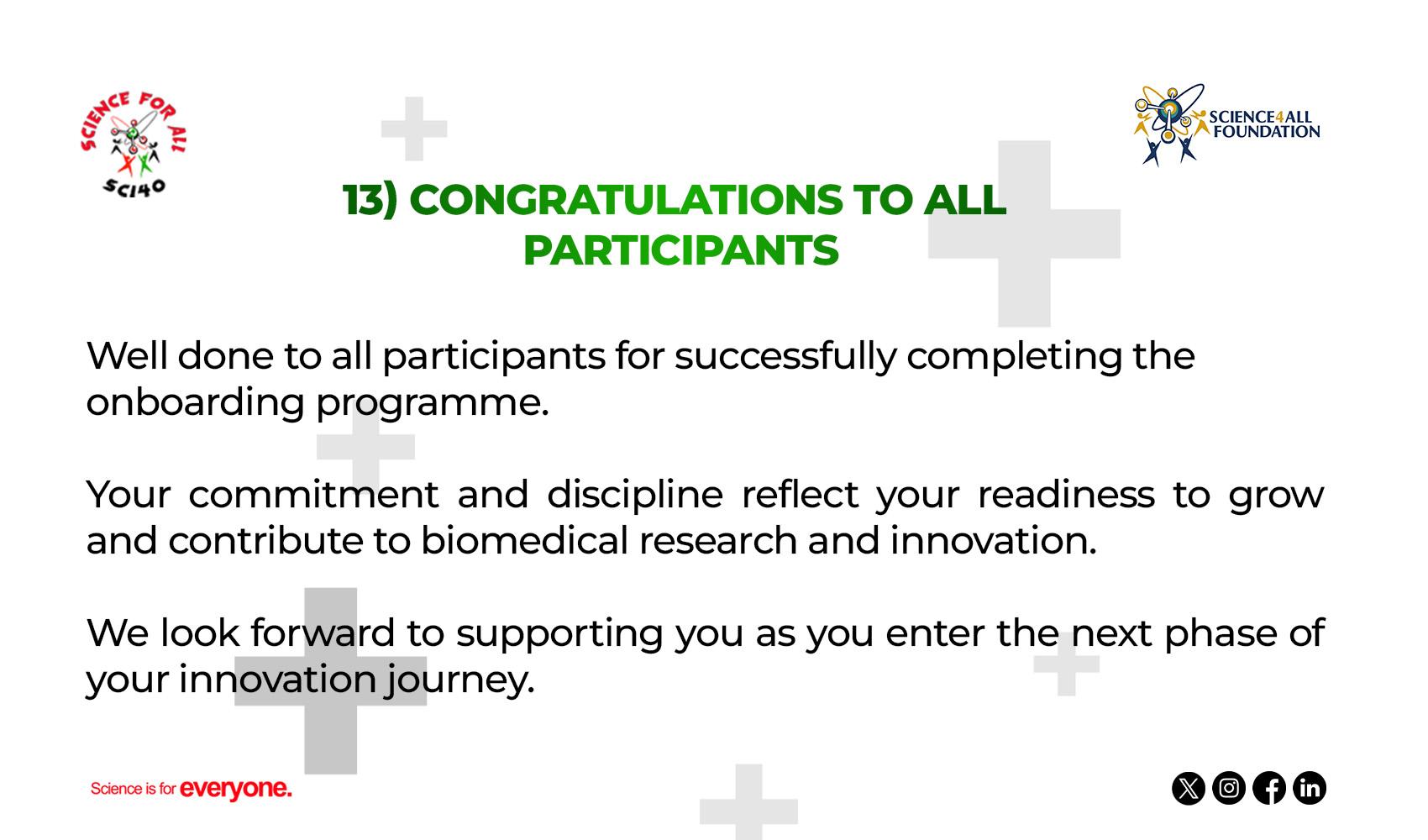 SCIENCE FOR ALL
SCI4O

SCIENCE4ALL FOUNDATION

13) CONGRATULATIONS TO ALL PARTICIPANTS

Well done to all participants for successfully completing the onboarding programme.

Your commitment and discipline reflect your readiness to grow and contribute to biomedical research and innovation.

We look forward to supporting you as you enter the next phase of your innovation journey.

Science is for everyone.